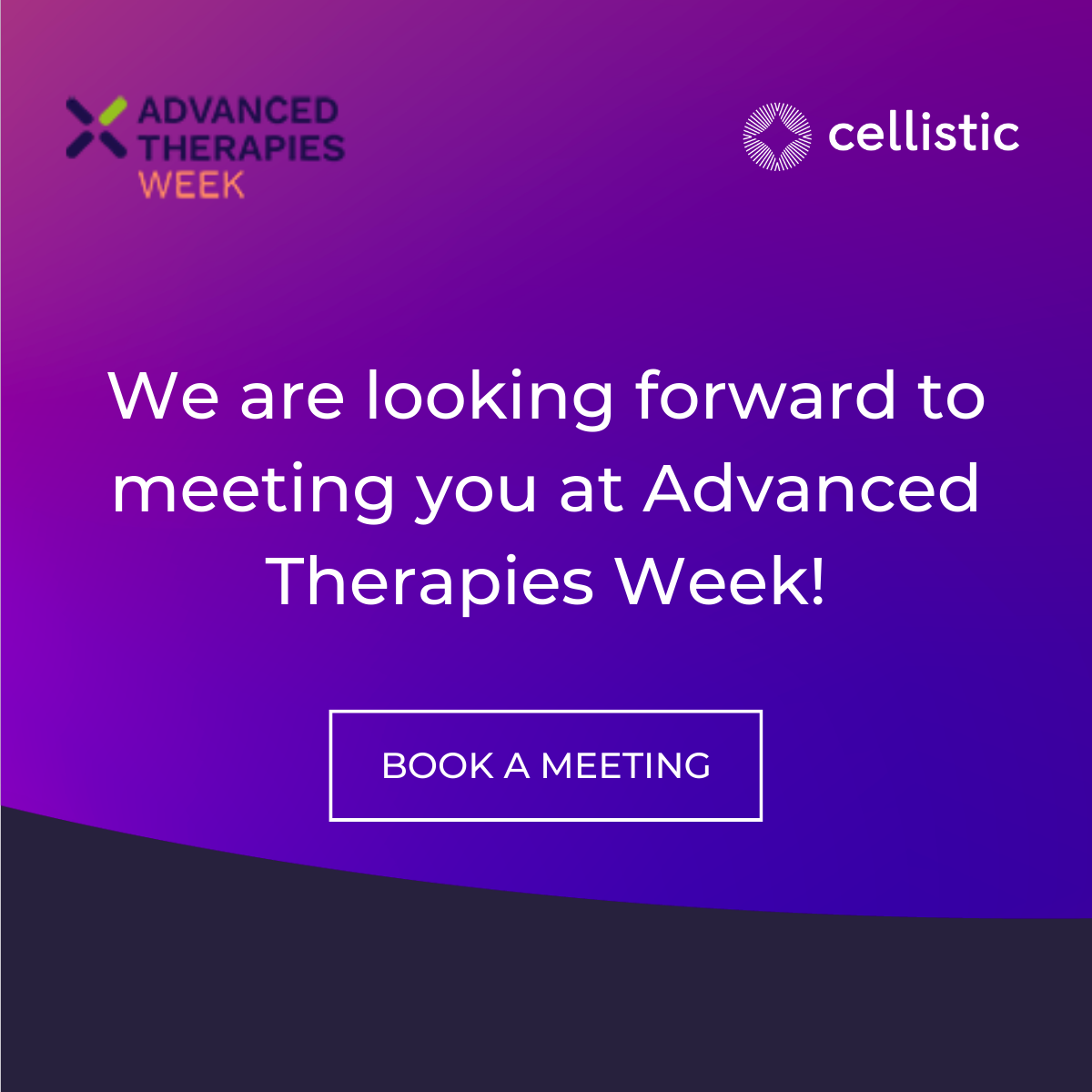 ADVANCED THERAPIES WEEK

cellistic

We are looking forward to meeting you at Advanced Therapies Week!

BOOK A MEETING